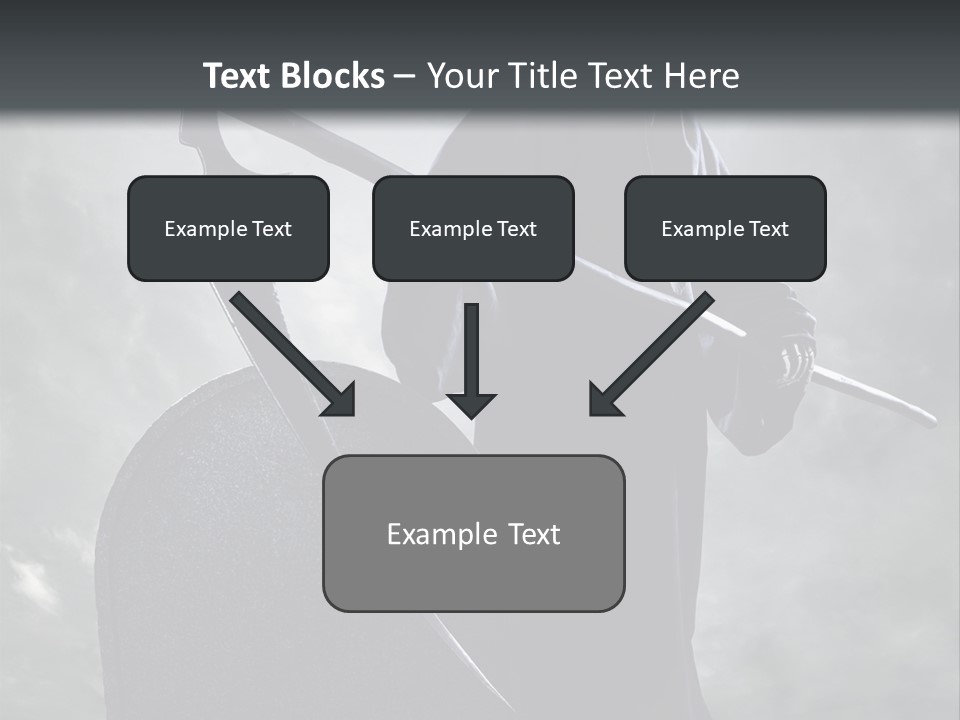 Text Blocks – Your Title Text Here

Example Text

Example Text

Example Text

Example Text